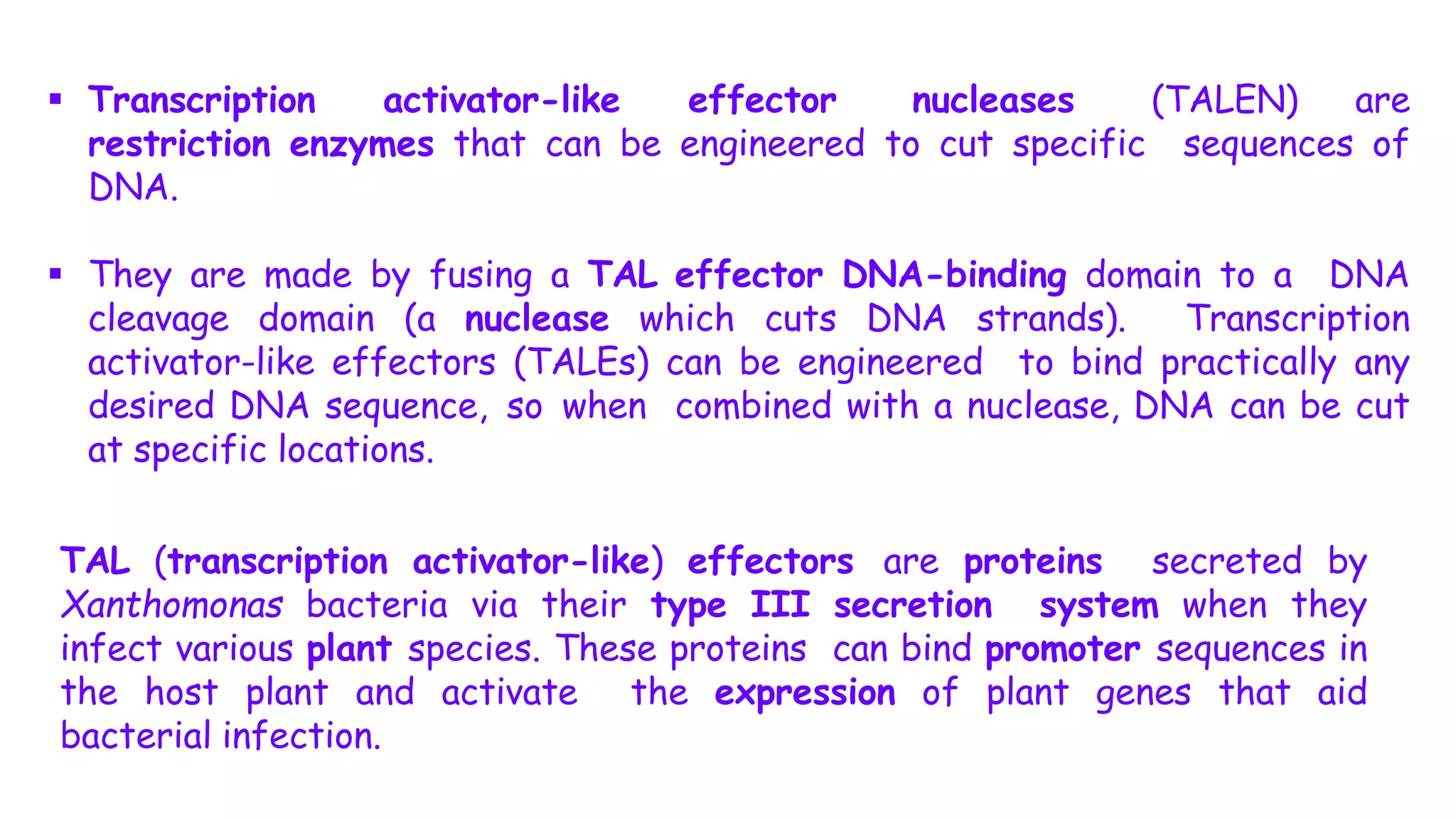 ▪ Transcription activator-like effector nucleases (TALEN) are restriction enzymes that can be engineered to cut specific sequences of DNA.

▪ They are made by fusing a TAL effector DNA-binding domain to a DNA cleavage domain (a nuclease which cuts DNA strands). Transcription activator-like effectors (TALEs) can be engineered to bind practically any desired DNA sequence, so when combined with a nuclease, DNA can be cut at specific locations.

TAL (transcription activator-like) effectors are proteins secreted by Xanthomonas bacteria via their type III secretion system when they infect various plant species. These proteins can bind promoter sequences in the host plant and activate the expression of plant genes that aid bacterial infection.